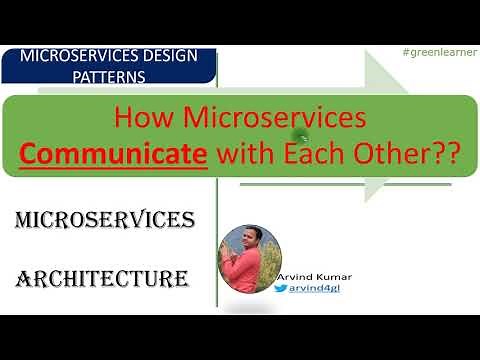 MICROSERVICES DESIGN PATTERNS

#greenlearner

How Microservices Communicate with Each Other??

MICROSERVICES

ARCHITECTURE

Arvind Kumar
arvind4gl